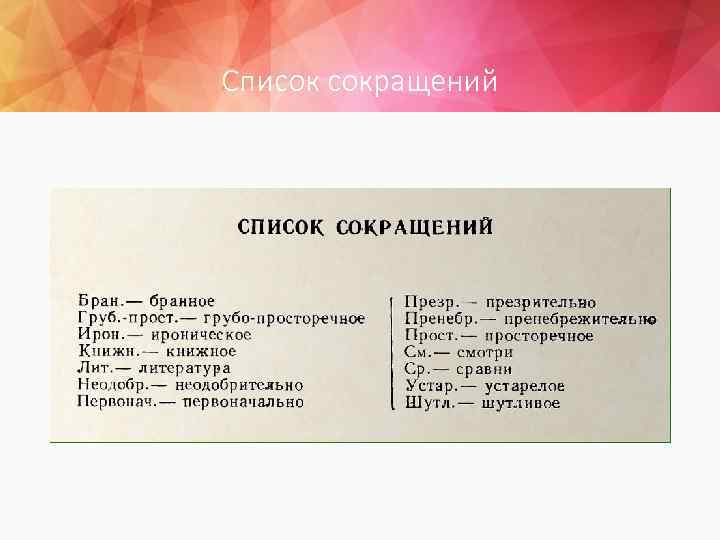 Список сокращений

СПИСОК СОКРАЩЕНИЙ

Бран.— бранное
Груб.-прост.— грубо-просторечное
Ирон.— ироническое
Книжн.— книжное
Лит.— литература
Неодобр.— неодобрительно
Первонач.— первоначально

Презр. – презрительно
Пренебр.— пренебрежительно
Прост.— просторечное
См.— смотри
Ср.— сравни
Устар.— устарелое
Шутл.— шутливое